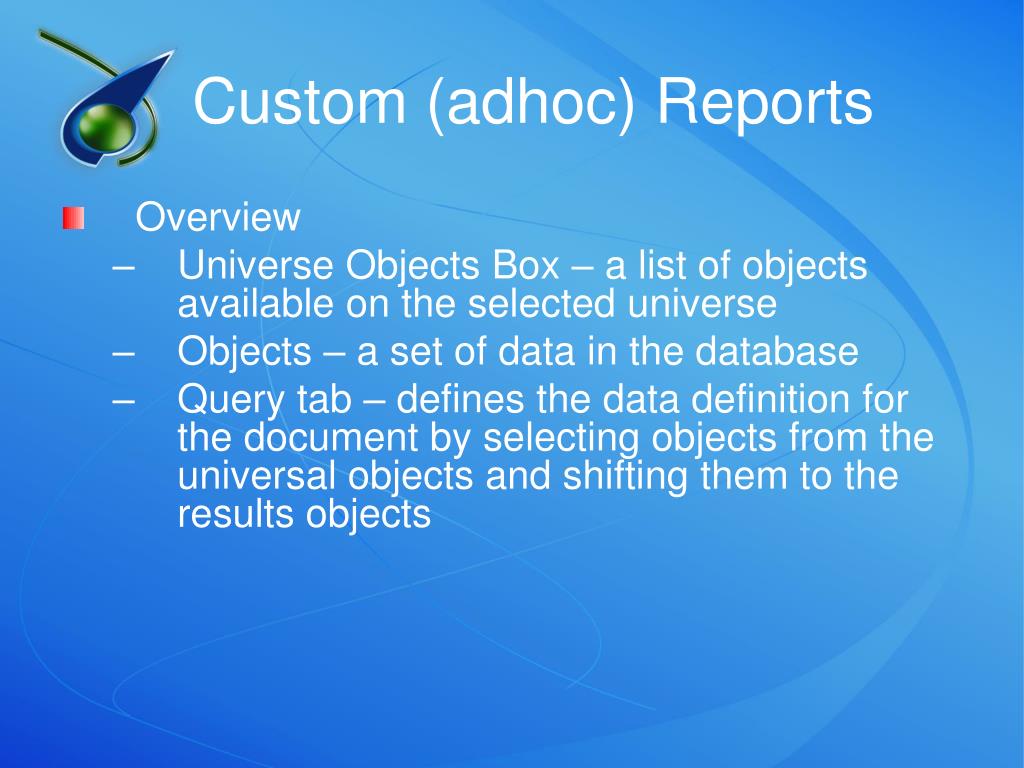 Custom (adhoc) Reports

Overview
– Universe Objects Box – a list of objects available on the selected universe
– Objects – a set of data in the database
– Query tab – defines the data definition for the document by selecting objects from the universal objects and shifting them to the results objects